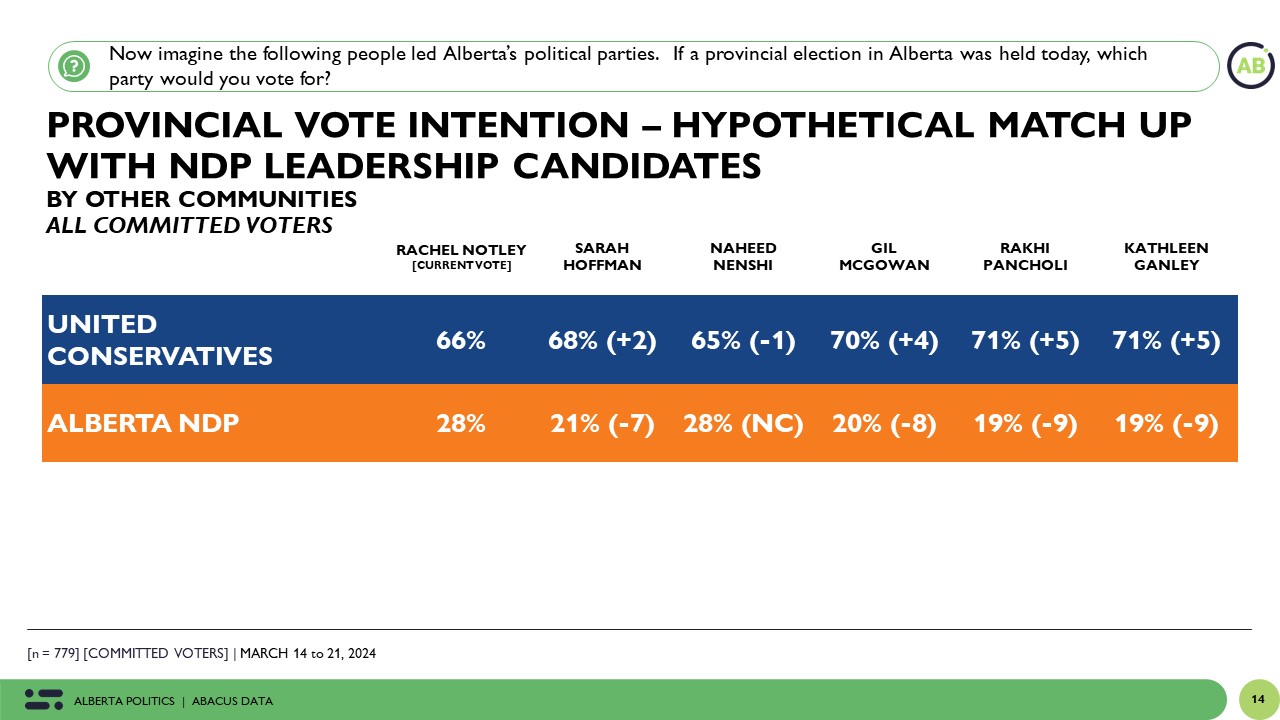 Now imagine the following people led Alberta's political parties. If a provincial election in Alberta was held today, which party would you vote for?

AB

PROVINCIAL VOTE INTENTION – HYPOTHETICAL MATCH UP WITH NDP LEADERSHIP CANDIDATES
BY OTHER COMMUNITIES
ALL COMMITTED VOTERS

| | RACHEL NOTLEY [CURRENT VOTE] | SARAH HOFFMAN | NAHEED NENSHI | GIL MCGOWAN | RAKHI PANCHOLI | KATHLEEN GANLEY |
|---|---|---|---|---|---|---|
| UNITED CONSERVATIVES | 66% | 68% (+2) | 65% (-1) | 70% (+4) | 71% (+5) | 71% (+5) |
| ALBERTA NDP | 28% | 21% (-7) | 28% (NC) | 20% (-8) | 19% (-9) | 19% (-9) |

[n = 779] [COMMITTED VOTERS] | MARCH 14 to 21, 2024

ALBERTA POLITICS | ABACUS DATA

14